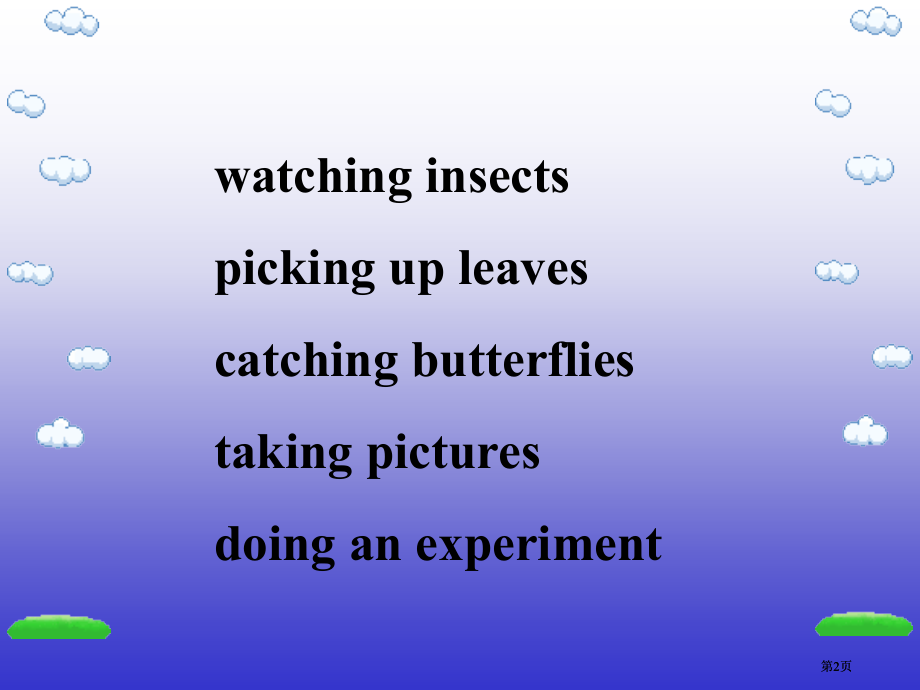 watching insects

picking up leaves

catching butterflies

taking pictures

doing an experiment

第2页